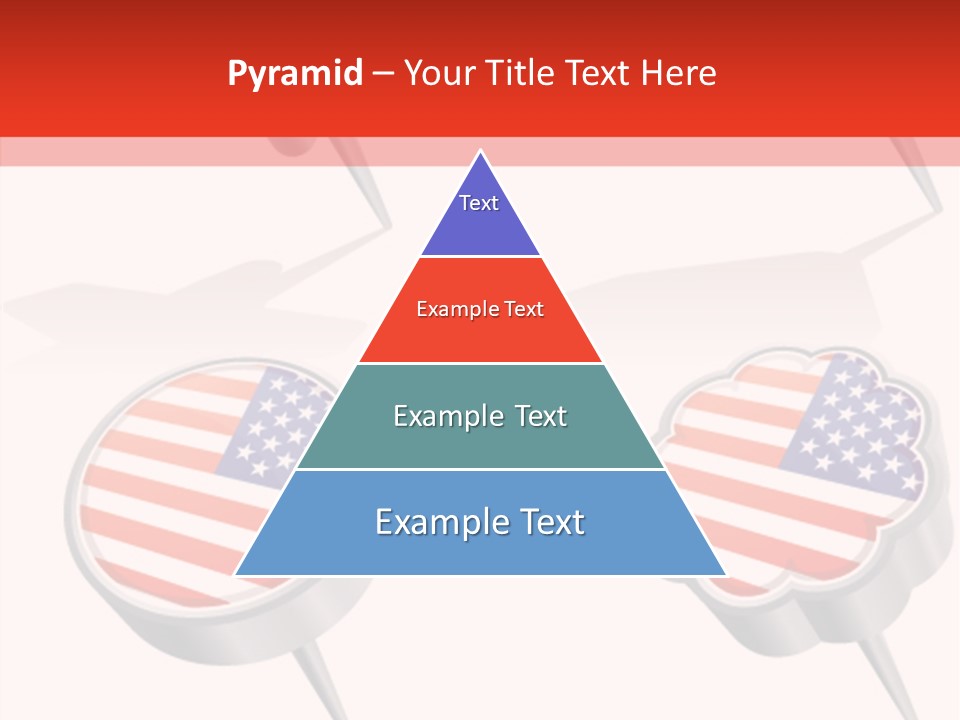 Pyramid – Your Title Text Here

Text

Example Text

Example Text

Example Text